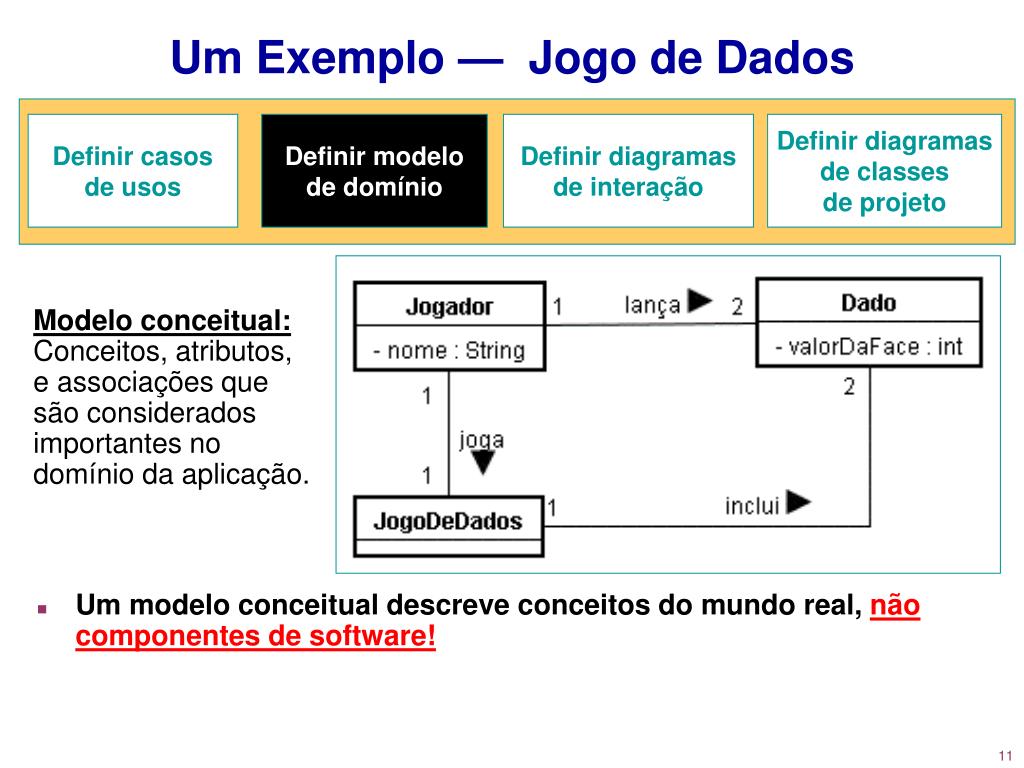 Um Exemplo — Jogo de Dados

Definir casos de usos

Definir modelo de domínio

Definir diagramas de interação

Definir diagramas de classes de projeto

Modelo conceitual:
Conceitos, atributos, e associações que são considerados importantes no domínio da aplicação.

Jogador
- nome : String

1 lança 2

Dado
- valorDaFace : int

1
joga
1

2

JogoDeDados

1 inclui

Um modelo conceitual descreve conceitos do mundo real, não componentes de software!

11